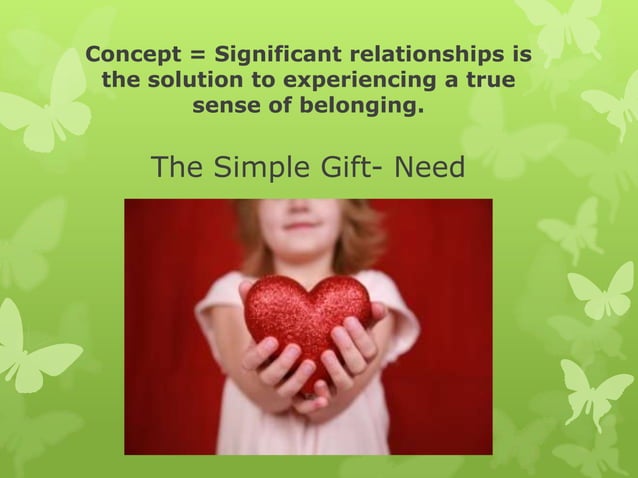 Concept = Significant relationships is the solution to experiencing a true sense of belonging.

The Simple Gift- Need